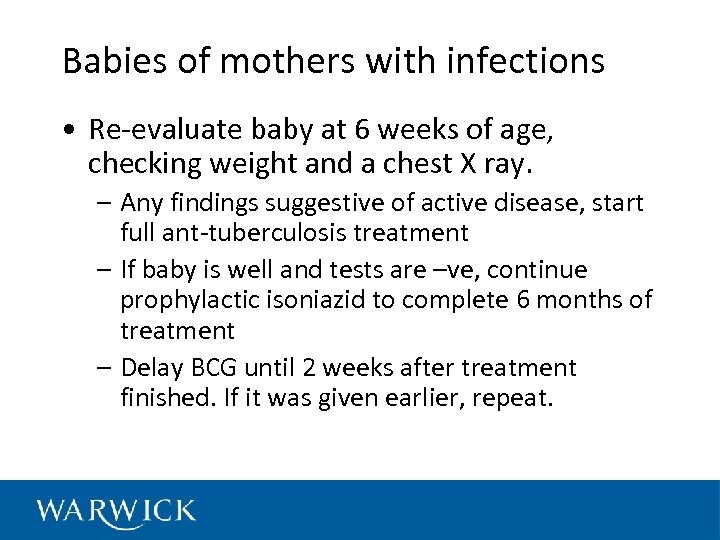 Babies of mothers with infections

• Re-evaluate baby at 6 weeks of age, checking weight and a chest X ray.
– Any findings suggestive of active disease, start full ant-tuberculosis treatment
– If baby is well and tests are –ve, continue prophylactic isoniazid to complete 6 months of treatment
– Delay BCG until 2 weeks after treatment finished. If it was given earlier, repeat.

WARWICK